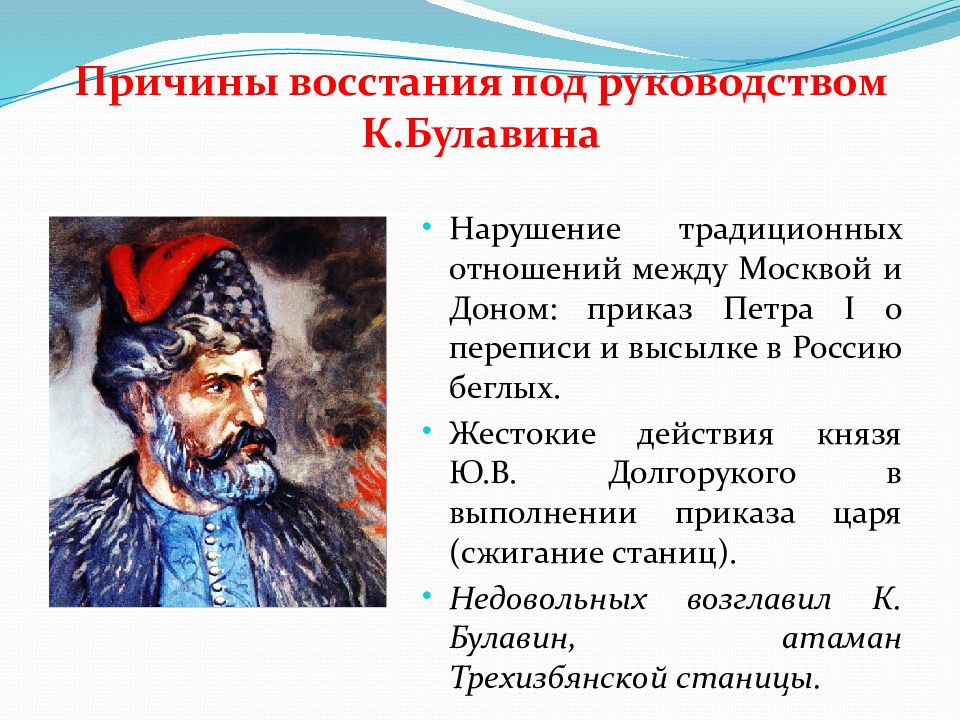 Причины восстания под руководством К.Булавина

• Нарушение традиционных отношений между Москвой и Доном: приказ Петра I о переписи и высылке в Россию беглых.

• Жестокие действия князя Ю.В. Долгорукого в выполнении приказа царя (сжигание станиц).

• Недовольных возглавил К. Булавин, атаман Трехизбянской станицы.